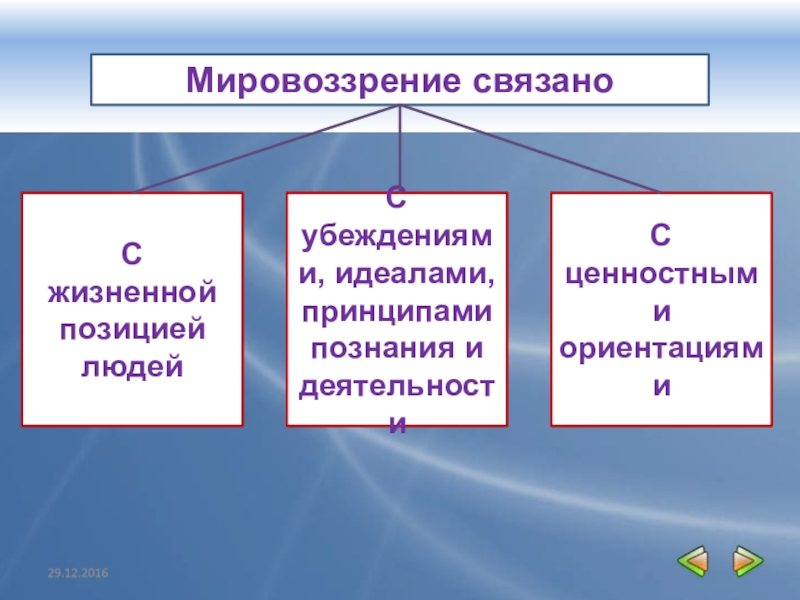 Мировоззрение связано

С жизненной позицией людей

С убеждениями, идеалами, принципами познания и деятельности

С ценностными ориентациями

29.12.2016